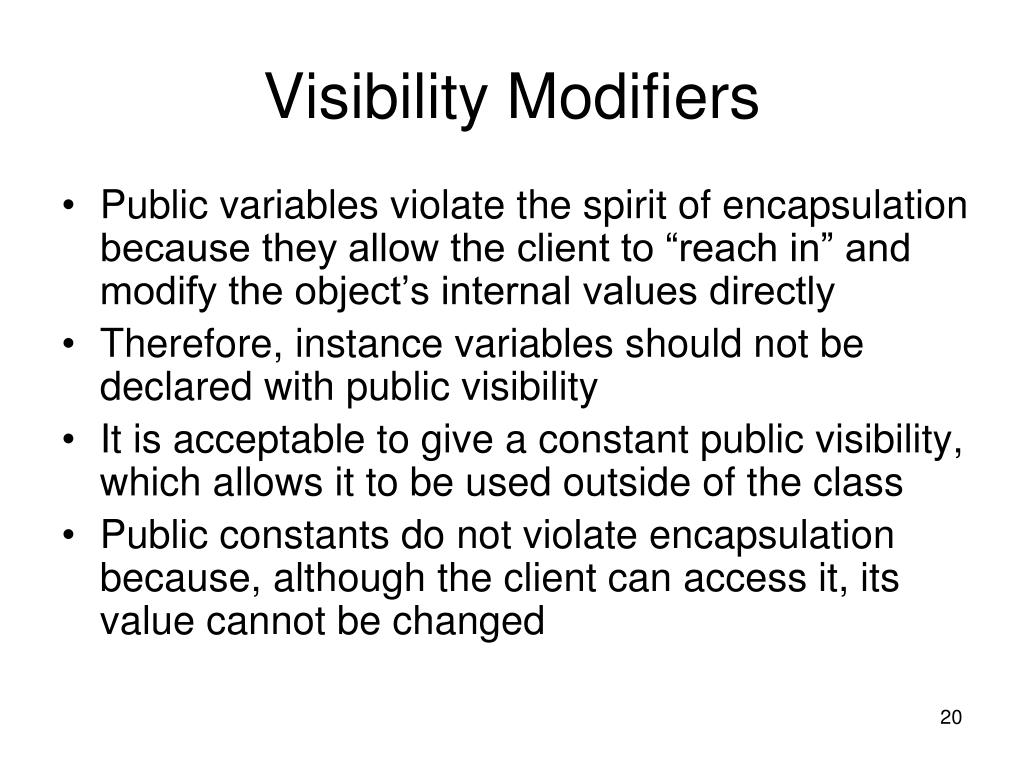 Visibility Modifiers

• Public variables violate the spirit of encapsulation because they allow the client to “reach in” and modify the object’s internal values directly
• Therefore, instance variables should not be declared with public visibility
• It is acceptable to give a constant public visibility, which allows it to be used outside of the class
• Public constants do not violate encapsulation because, although the client can access it, its value cannot be changed

20